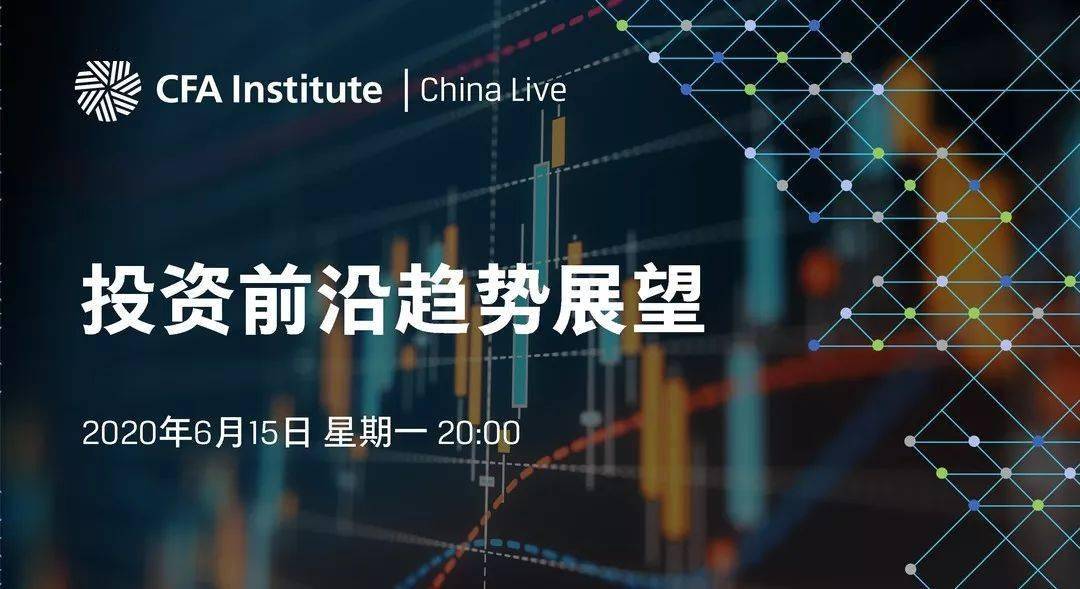 CFA Institute | China Live

投资前沿趋势展望

2020年6月15日 星期一 20:00